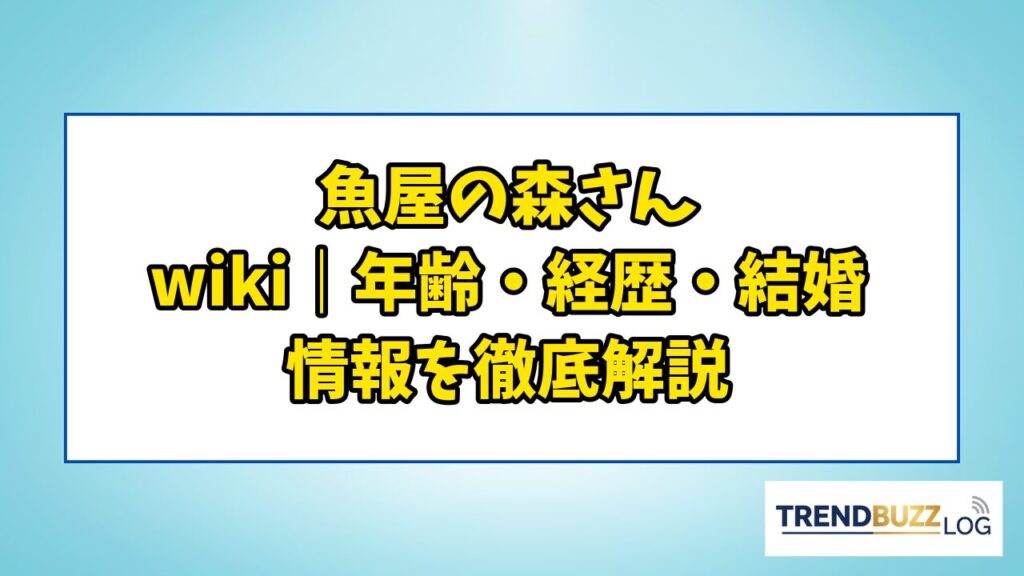 魚屋の森さん
wiki｜年齢・経歴・結婚
情報を徹底解説

TRENDBUZZ LOG